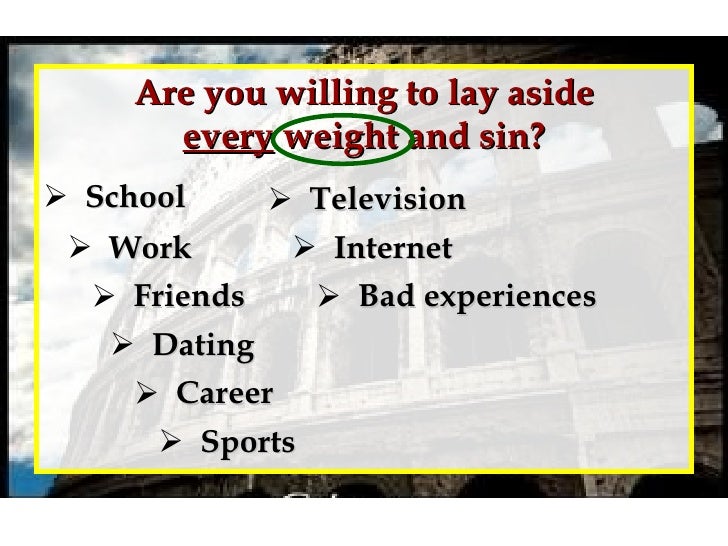 Are you willing to lay aside every weight and sin?

➢ School
➢ Work
➢ Friends
➢ Dating
➢ Career
➢ Sports

➢ Television
➢ Internet
➢ Bad experiences